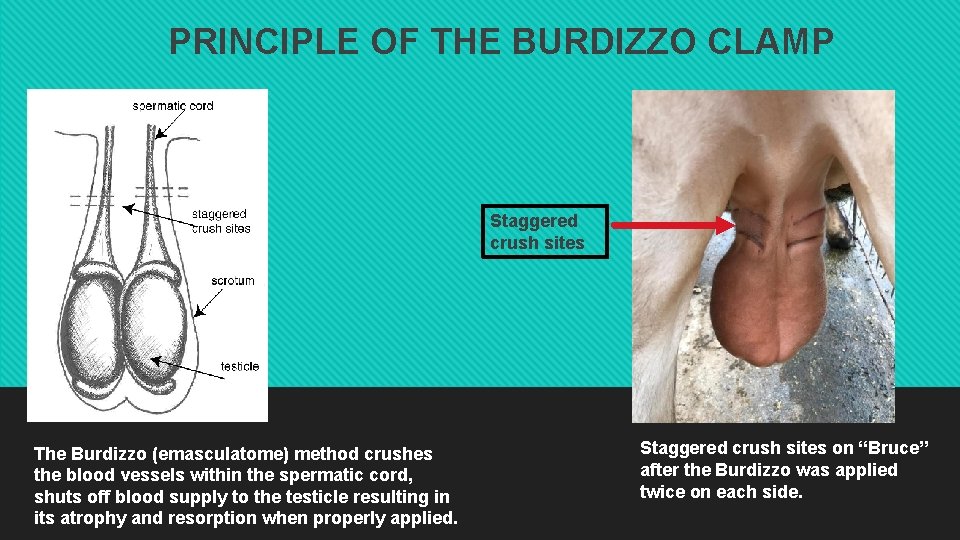 PRINCIPLE OF THE BURDIZZO CLAMP

spermatic cord

staggered crush sites

scrotum

testicle

Staggered crush sites

The Burdizzo (emasculatome) method crushes the blood vessels within the spermatic cord, shuts off blood supply to the testicle resulting in its atrophy and resorption when properly applied.

Staggered crush sites on “Bruce” after the Burdizzo was applied twice on each side.